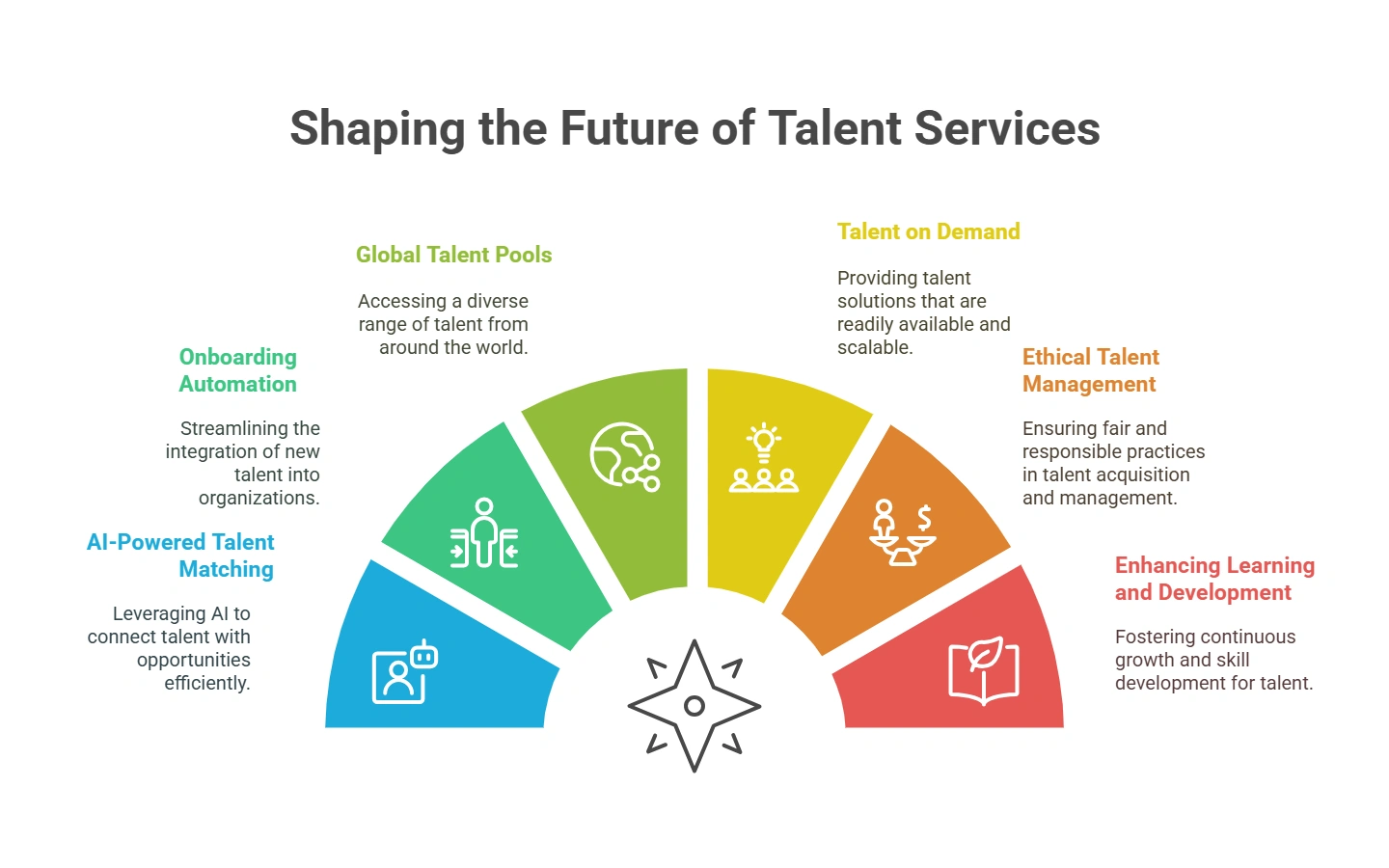 Shaping the Future of Talent Services

AI-Powered Talent Matching

Leveraging AI to connect talent with opportunities efficiently.

Onboarding Automation

Streamlining the integration of new talent into organizations.

Global Talent Pools

Accessing a diverse range of talent from around the world.

Talent on Demand

Providing talent solutions that are readily available and scalable.

Ethical Talent Management

Ensuring fair and responsible practices in talent acquisition and management.

Enhancing Learning and Development

Fostering continuous growth and skill development for talent.